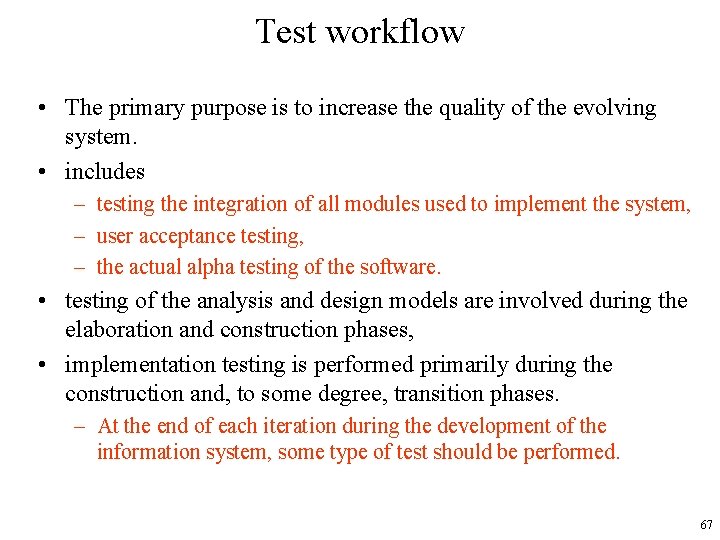 Test workflow

• The primary purpose is to increase the quality of the evolving system.

• includes

– testing the integration of all modules used to implement the system,

– user acceptance testing,

– the actual alpha testing of the software.

• testing of the analysis and design models are involved during the elaboration and construction phases,

• implementation testing is performed primarily during the construction and, to some degree, transition phases.

– At the end of each iteration during the development of the information system, some type of test should be performed.

67